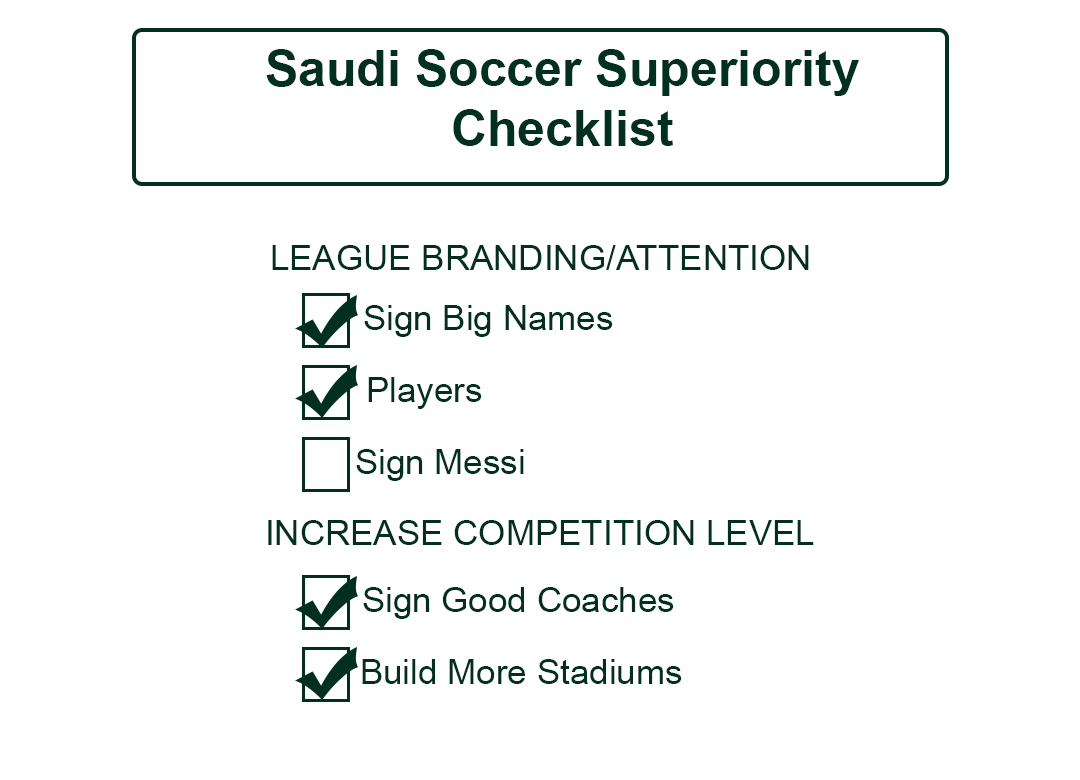 Saudi Soccer Superiority Checklist

LEAGUE BRANDING/ATTENTION

Sign Big Names

Players

Sign Messi

INCREASE COMPETITION LEVEL

Sign Good Coaches

Build More Stadiums